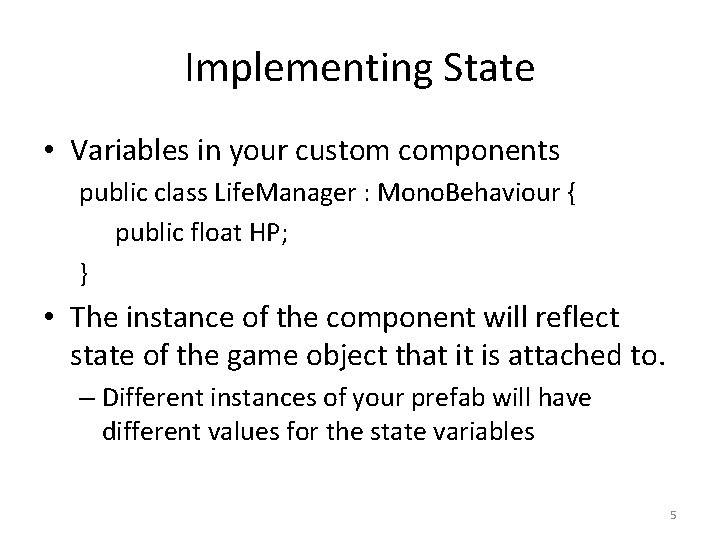 Implementing State

• Variables in your custom components

public class LifeManager : MonoBehaviour {

public float HP;

}

• The instance of the component will reflect state of the game object that it is attached to.

– Different instances of your prefab will have different values for the state variables

5